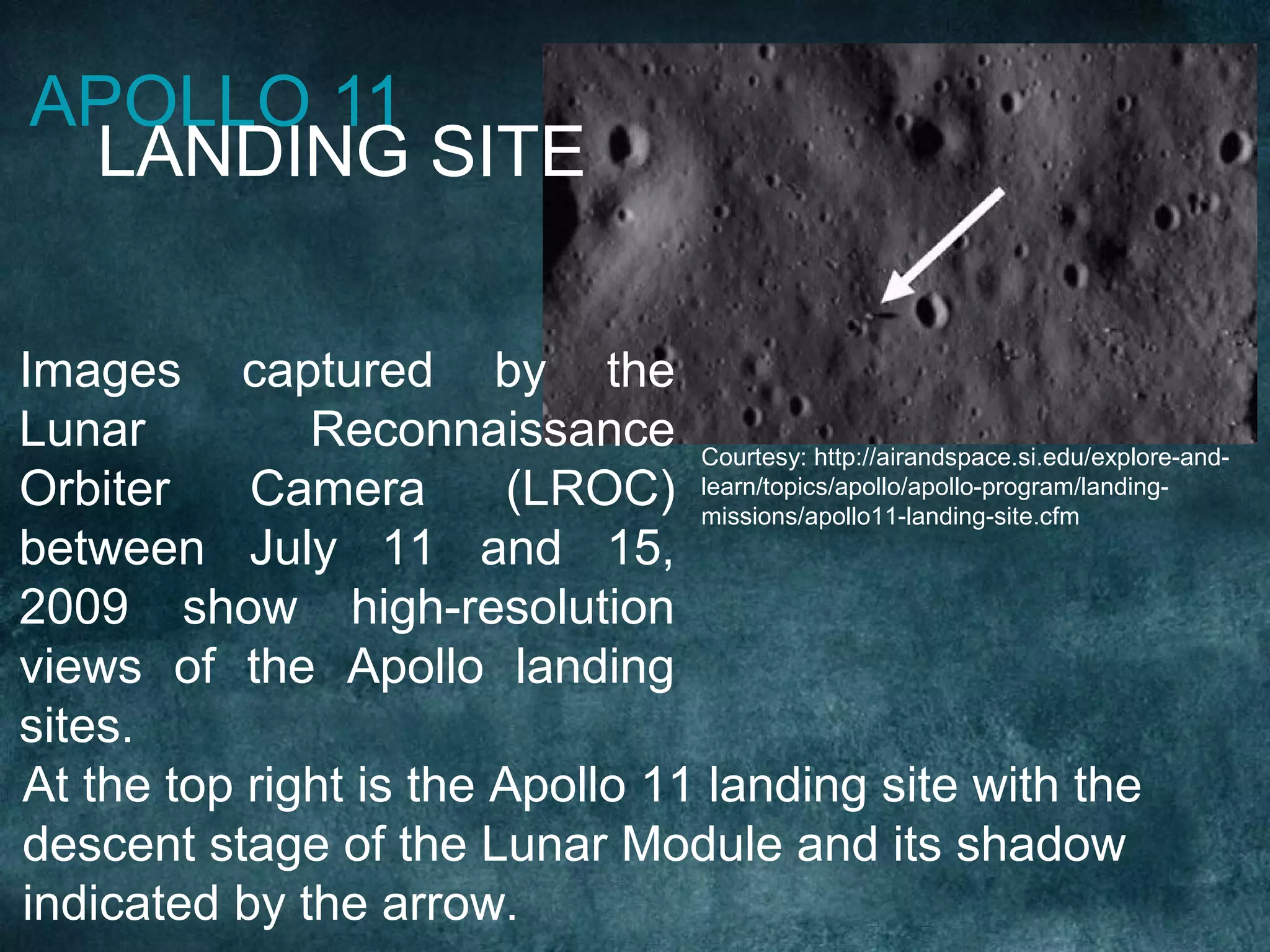 APOLLO 11
LANDING SITE

Images captured by the Lunar Reconnaissance Orbiter Camera (LROC) between July 11 and 15, 2009 show high-resolution views of the Apollo landing sites.

Courtesy: http://airandspace.si.edu/explore-and-learn/topics/apollo/apollo-program/landing-missions/apollo11-landing-site.cfm

At the top right is the Apollo 11 landing site with the descent stage of the Lunar Module and its shadow indicated by the arrow.